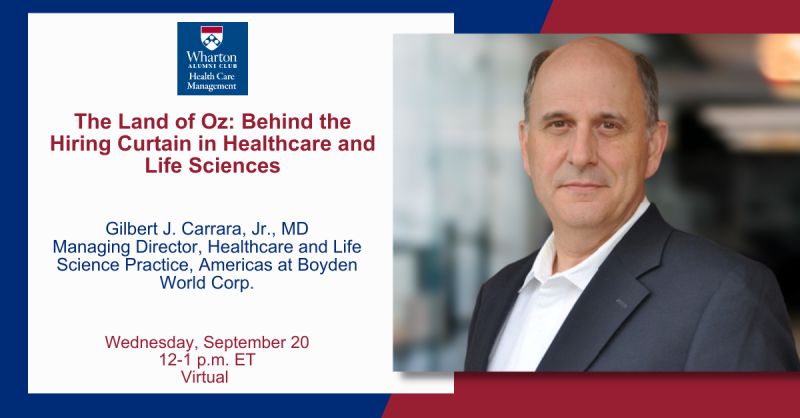 Wharton
ALUMNI CLUB
Health Care Management

The Land of Oz: Behind the Hiring Curtain in Healthcare and Life Sciences

Gilbert J. Carrara, Jr., MD
Managing Director, Healthcare and Life Science Practice, Americas at Boyden World Corp.

Wednesday, September 20
12-1 p.m. ET
Virtual